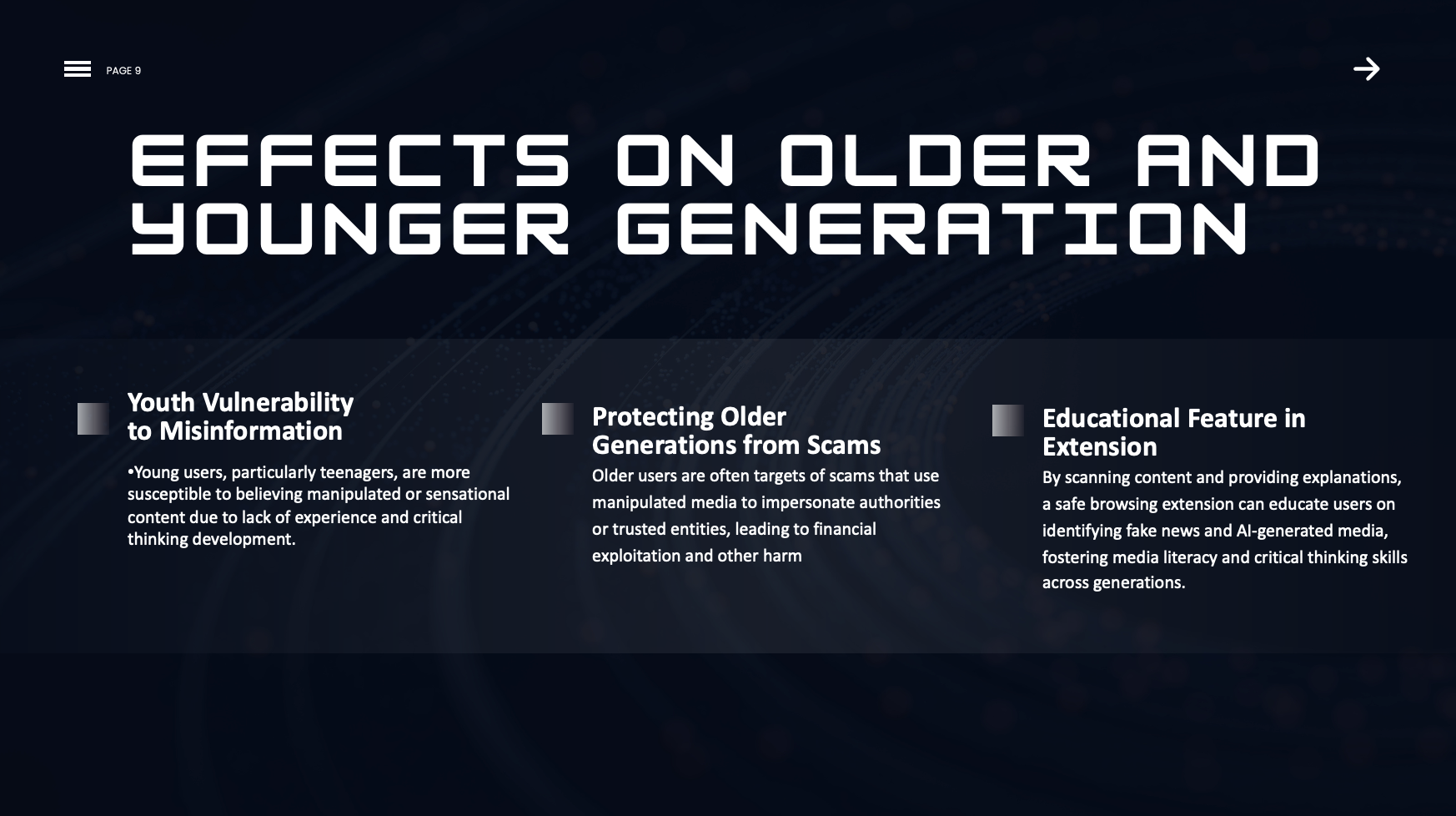 PAGE 9

EFFECTS ON OLDER AND YOUNGER GENERATION

Youth Vulnerability to Misinformation

•Young users, particularly teenagers, are more susceptible to believing manipulated or sensational content due to lack of experience and critical thinking development.

Protecting Older Generations from Scams

Older users are often targets of scams that use manipulated media to impersonate authorities or trusted entities, leading to financial exploitation and other harm

Educational Feature in Extension

By scanning content and providing explanations, a safe browsing extension can educate users on identifying fake news and AI-generated media, fostering media literacy and critical thinking skills across generations.